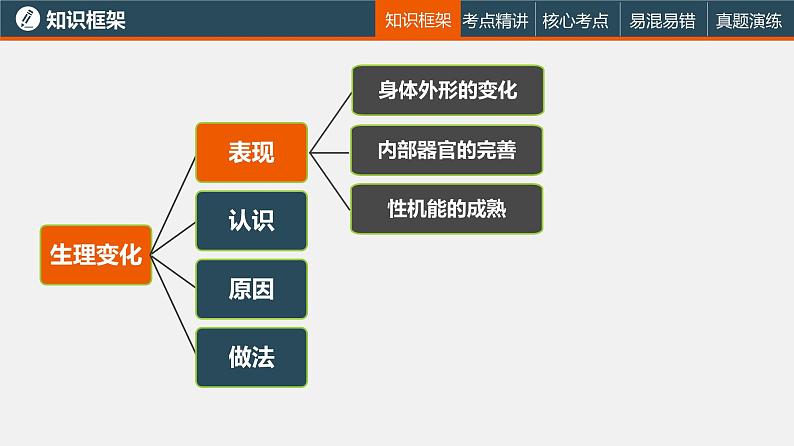 知识框架

知识框架 考点精讲 核心考点 易混易错 真题演练

生理变化

表现

认识

原因

做法

身体外形的变化

内部器官的完善

性机能的成熟